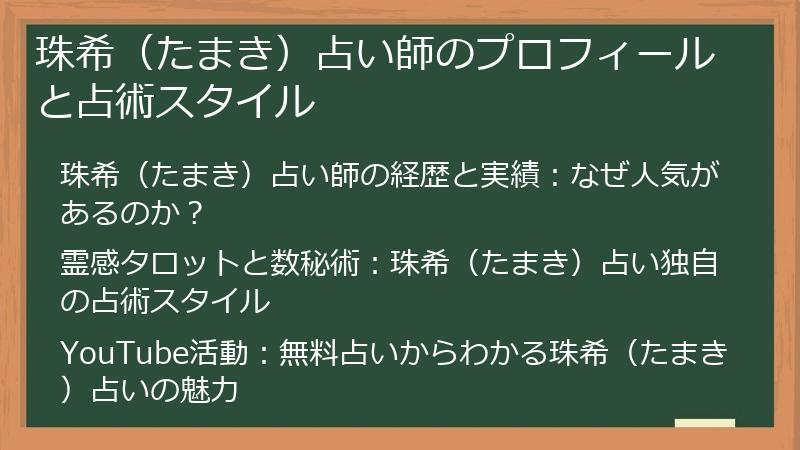 珠希（たまき）占い師のプロフィールと占術スタイル

珠希（たまき）占い師の経歴と実績：なぜ人気があるのか？

霊感タロットと数秘術：珠希（たまき）占い独自の占術スタイル

YouTube活動：無料占いからわかる珠希（たまき）占いの魅力